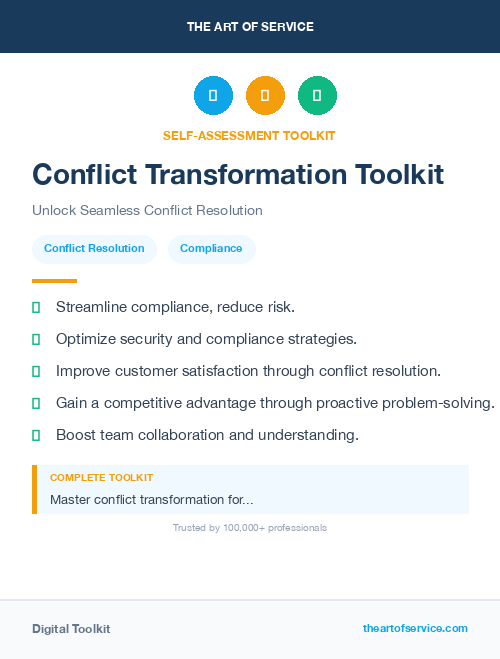 THE ART OF SERVICE

SELF-ASSESSMENT TOOLKIT

Conflict Transformation Toolkit

Unlock Seamless Conflict Resolution

Conflict Resolution

Compliance

Streamline compliance, reduce risk.

Optimize security and compliance strategies.

Improve customer satisfaction through conflict resolution.

Gain a competitive advantage through proactive problem-solving.

Boost team collaboration and understanding.

COMPLETE TOOLKIT

Master conflict transformation for...

Trusted by 100,000+ professionals

Digital Toolkit

theartofservice.com